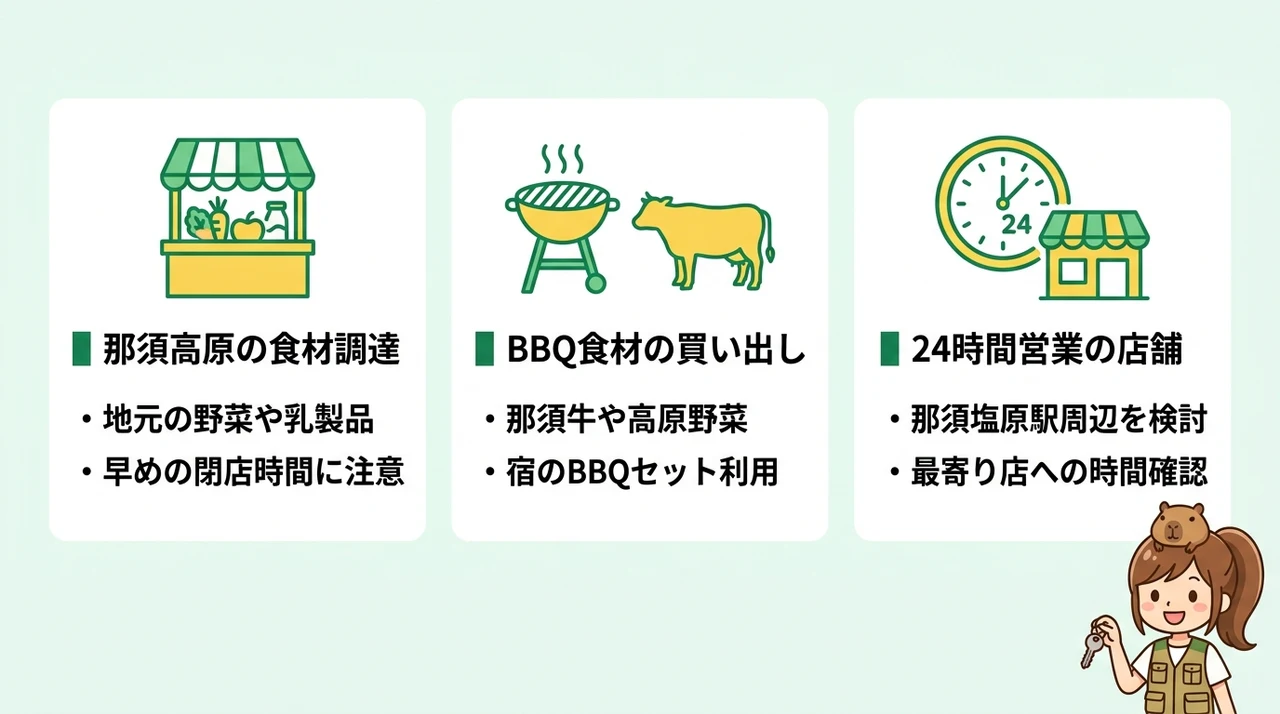 那須高原の食材調達

・地元の野菜や乳製品
・早めの閉店時間に注意

BBQ食材の買い出し

・那須牛や高原野菜
・宿のBBQセット利用

24

24時間営業の店舗

・那須塩原駅周辺を検討
・最寄り店への時間確認